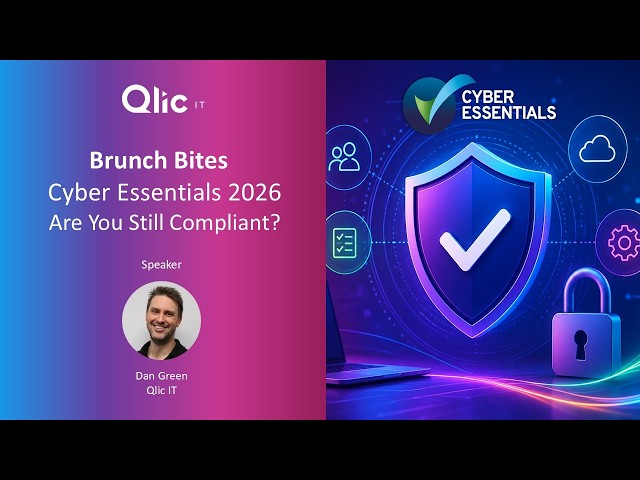 Qlic IT

Brunch Bites
Cyber Essentials 2026
Are You Still Compliant?

Speaker

Dan Green
Qlic IT

CYBER ESSENTIALS